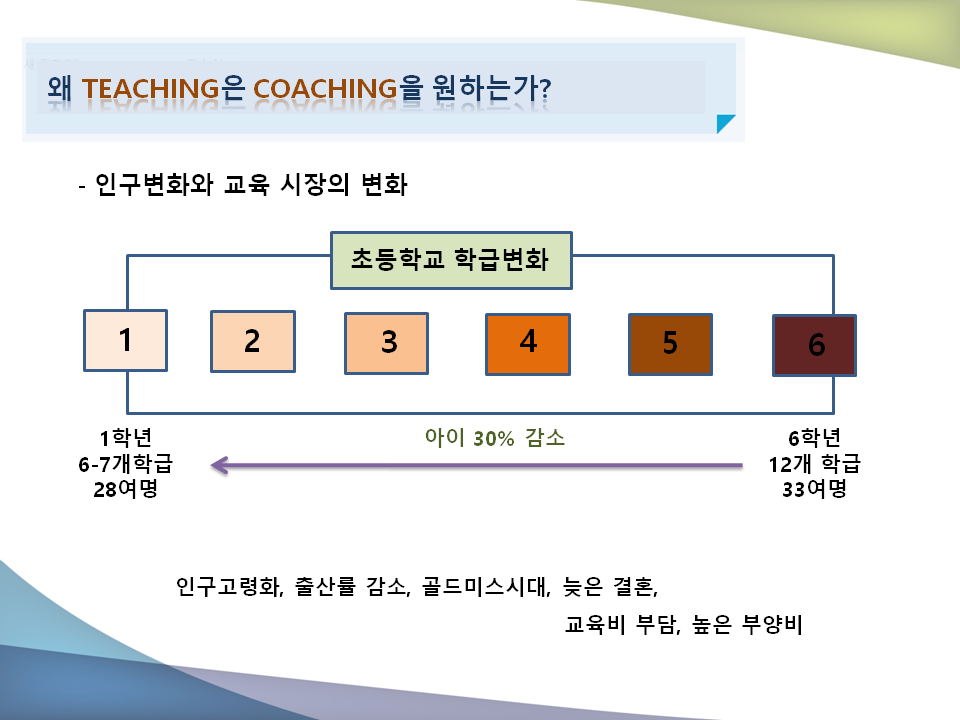 왜 TEACHING은 COACHING을 원하는가?

- 인구변화와 교육 시장의 변화

초등학교 학급변화

1

2

3

4

5

6

1학년
6-7개학급
28여명

아이 30% 감소

6학년
12개 학급
33여명

인구고령화, 출산률 감소, 골드미스시대, 늦은 결혼,

교육비 부담, 높은 부양비